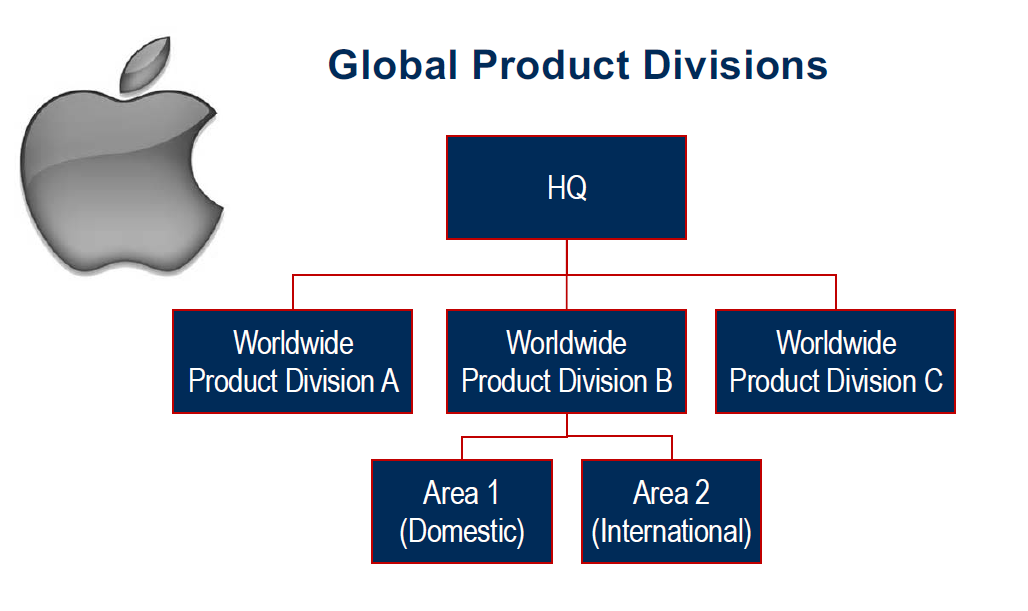 Global Product Divisions

HQ

Worldwide Product Division A

Worldwide Product Division B

Worldwide Product Division C

Area 1 (Domestic)

Area 2 (International)